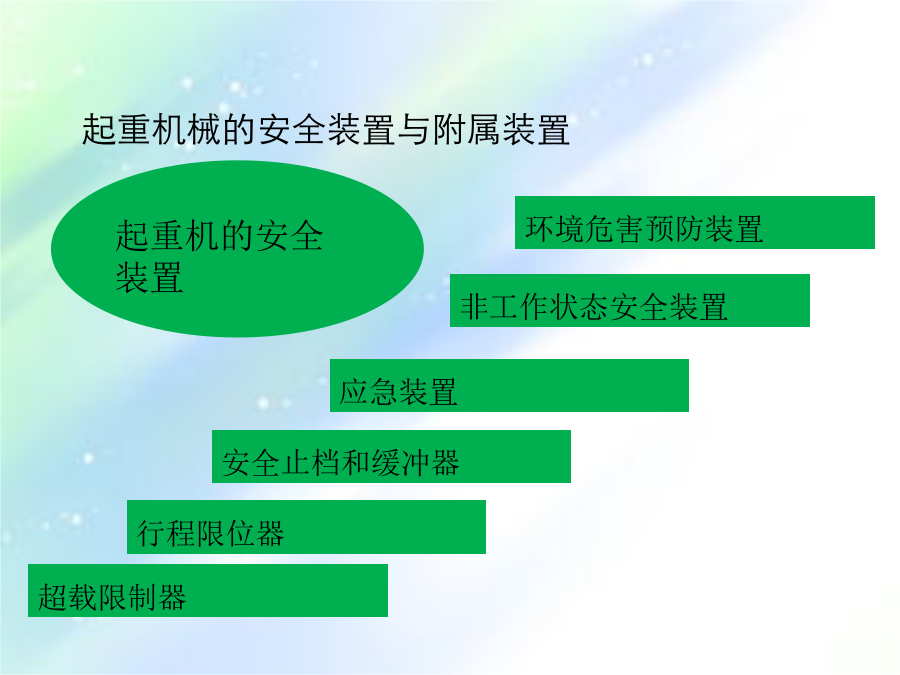 起重机械的安全装置与附属装置

起重机的安全装置

环境危害预防装置

非工作状态安全装置

应急装置

安全止档和缓冲器

行程限位器

超载限制器